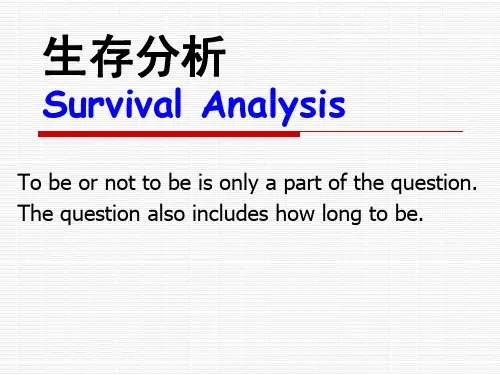 生存分析
Survival Analysis

To be or not to be is only a part of the question. The question also includes how long to be.